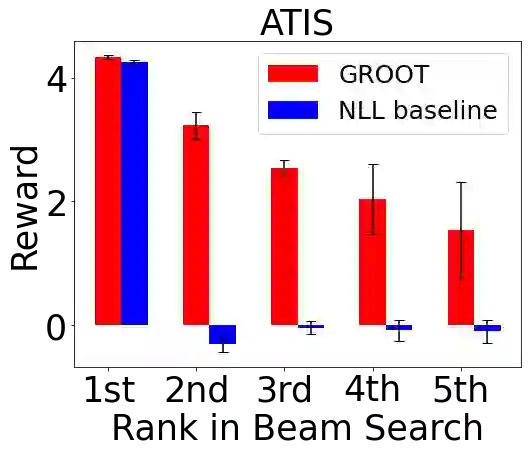 ATIS

GROOT
NLL baseline

Reward

4
2
0

1st
2nd
3rd
4th
5th

Rank in Beam Search